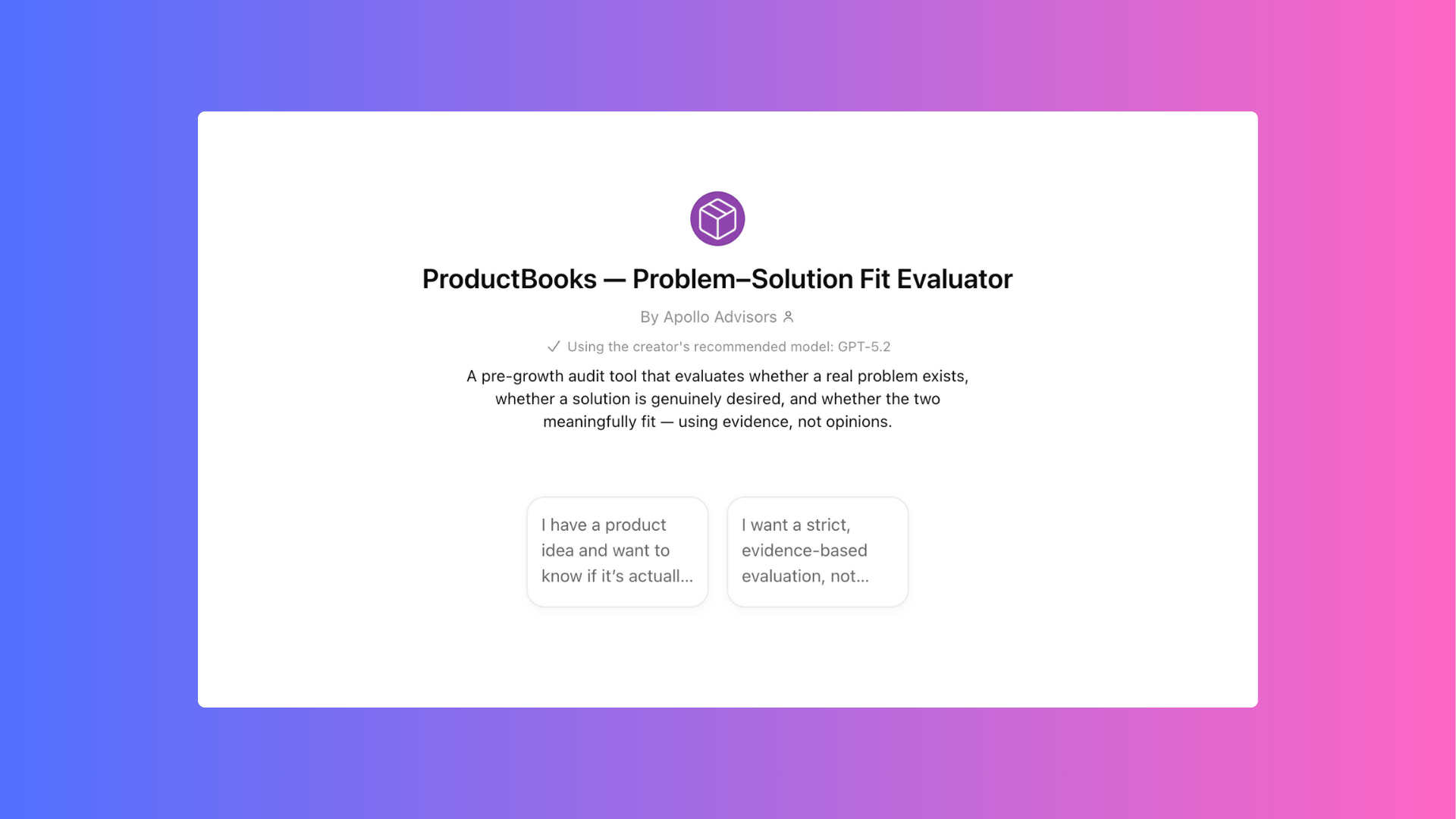 ProductBooks — Problem–Solution Fit Evaluator

By Apollo Advisors

Using the creator's recommended model: GPT-5.2

A pre-growth audit tool that evaluates whether a real problem exists, whether a solution is genuinely desired, and whether the two meaningfully fit — using evidence, not opinions.

I have a product idea and want to know if it's actuall...

I want a strict, evidence-based evaluation, not...